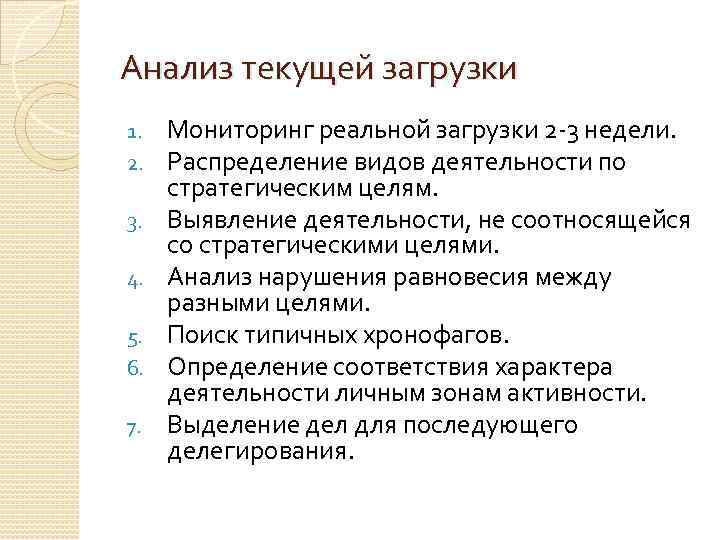 Анализ текущей загрузки

1. Мониторинг реальной загрузки 2-3 недели.
2. Распределение видов деятельности по стратегическим целям.
3. Выявление деятельности, не соотносящейся со стратегическими целями.
4. Анализ нарушения равновесия между разными целями.
5. Поиск типичных хронофагов.
6. Определение соответствия характера деятельности личным зонам активности.
7. Выделение дел для последующего делегирования.